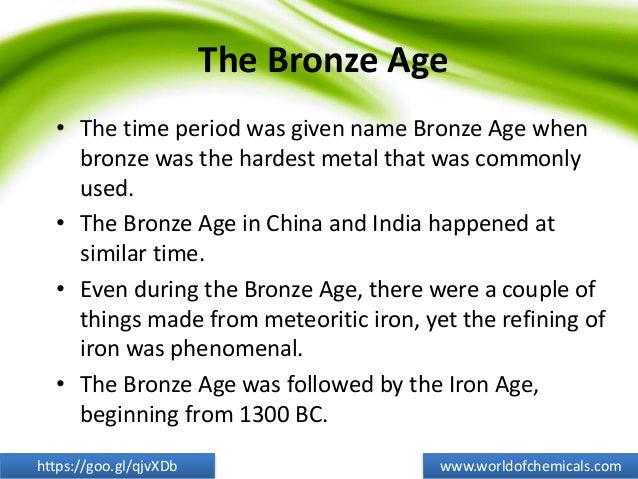 The Bronze Age

• The time period was given name Bronze Age when bronze was the hardest metal that was commonly used.
• The Bronze Age in China and India happened at similar time.
• Even during the Bronze Age, there were a couple of things made from meteoritic iron, yet the refining of iron was phenomenal.
• The Bronze Age was followed by the Iron Age, beginning from 1300 BC.

https://goo.gl/qjvXDb

www.worldofchemicals.com